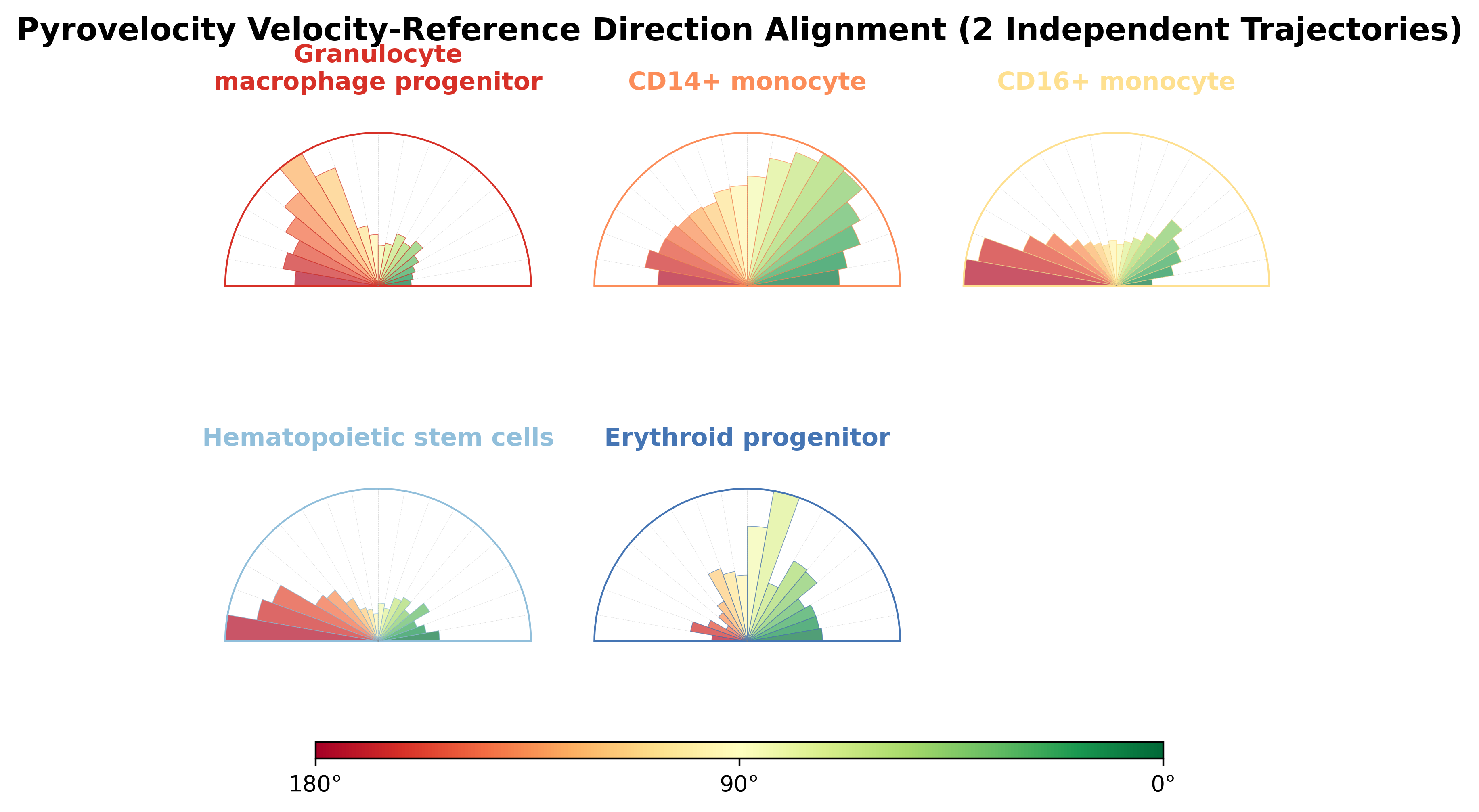 Pyrovelocity Velocity-Reference Direction Alignment (2 Independent Trajectories)

Granulocyte macrophage progenitor

CD14+ monocyte

CD16+ monocyte

Hematopoietic stem cells

Erythroid progenitor

180°

90°

0°